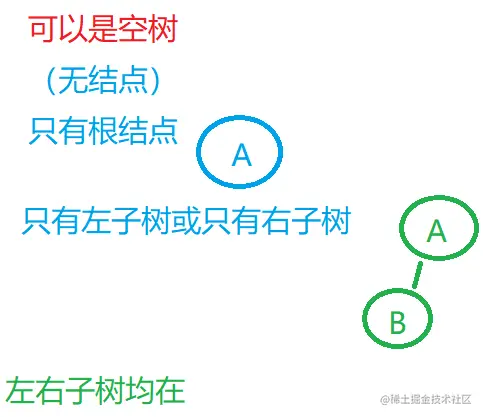 可以是空树

(无结点)

只有根结点

A

只有左子树或只有右子树

A

B

左右子树均在

@稀土掘金技术社区